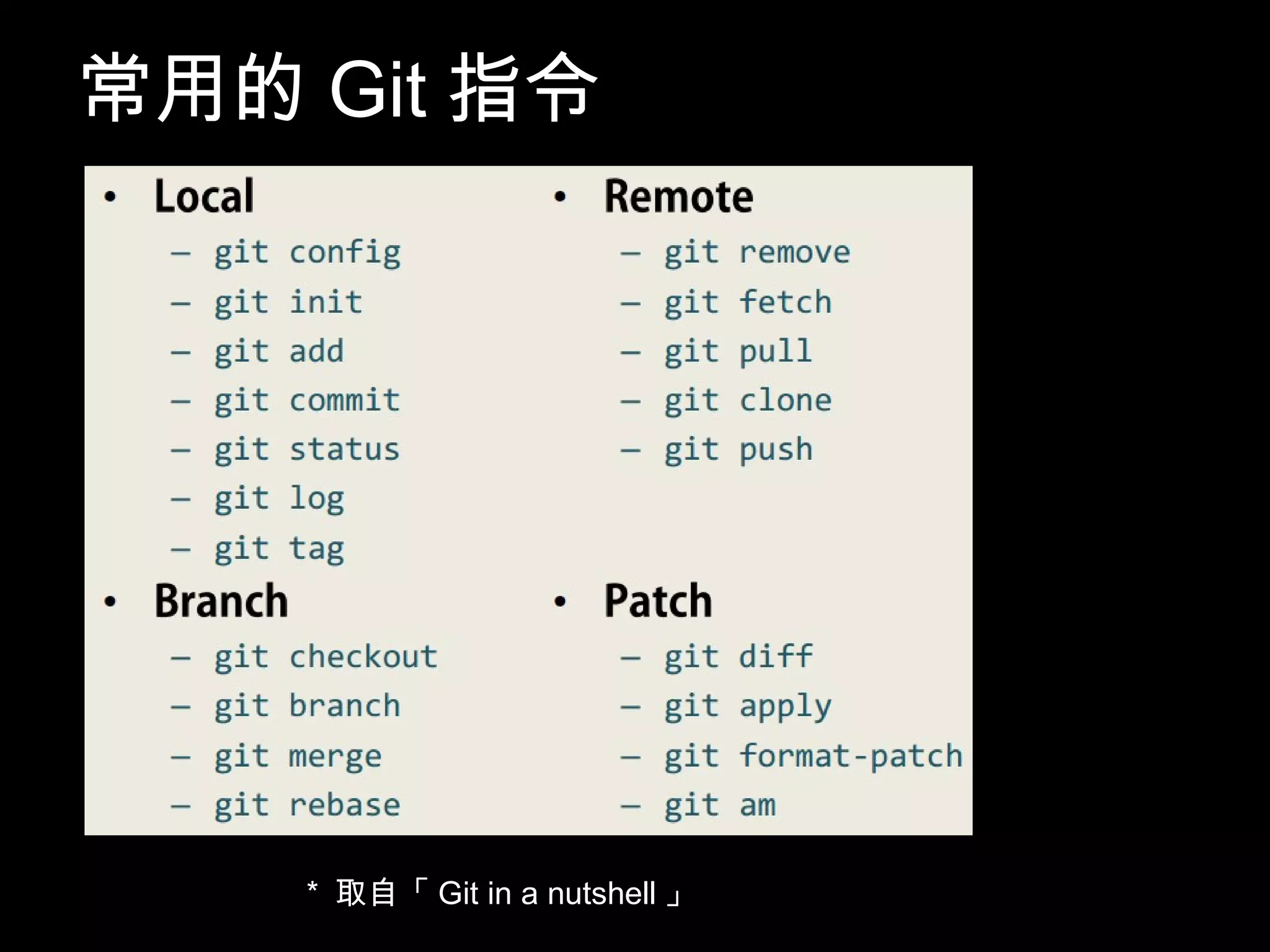 常用的 Git 指令

• Local
– git config
– git init
– git add
– git commit
– git status
– git log
– git tag

• Branch
– git checkout
– git branch
– git merge
– git rebase

• Remote
– git remove
– git fetch
– git pull
– git clone
– git push

• Patch
– git diff
– git apply
– git format-patch
– git am

* 取自「 Git in a nutshell 」